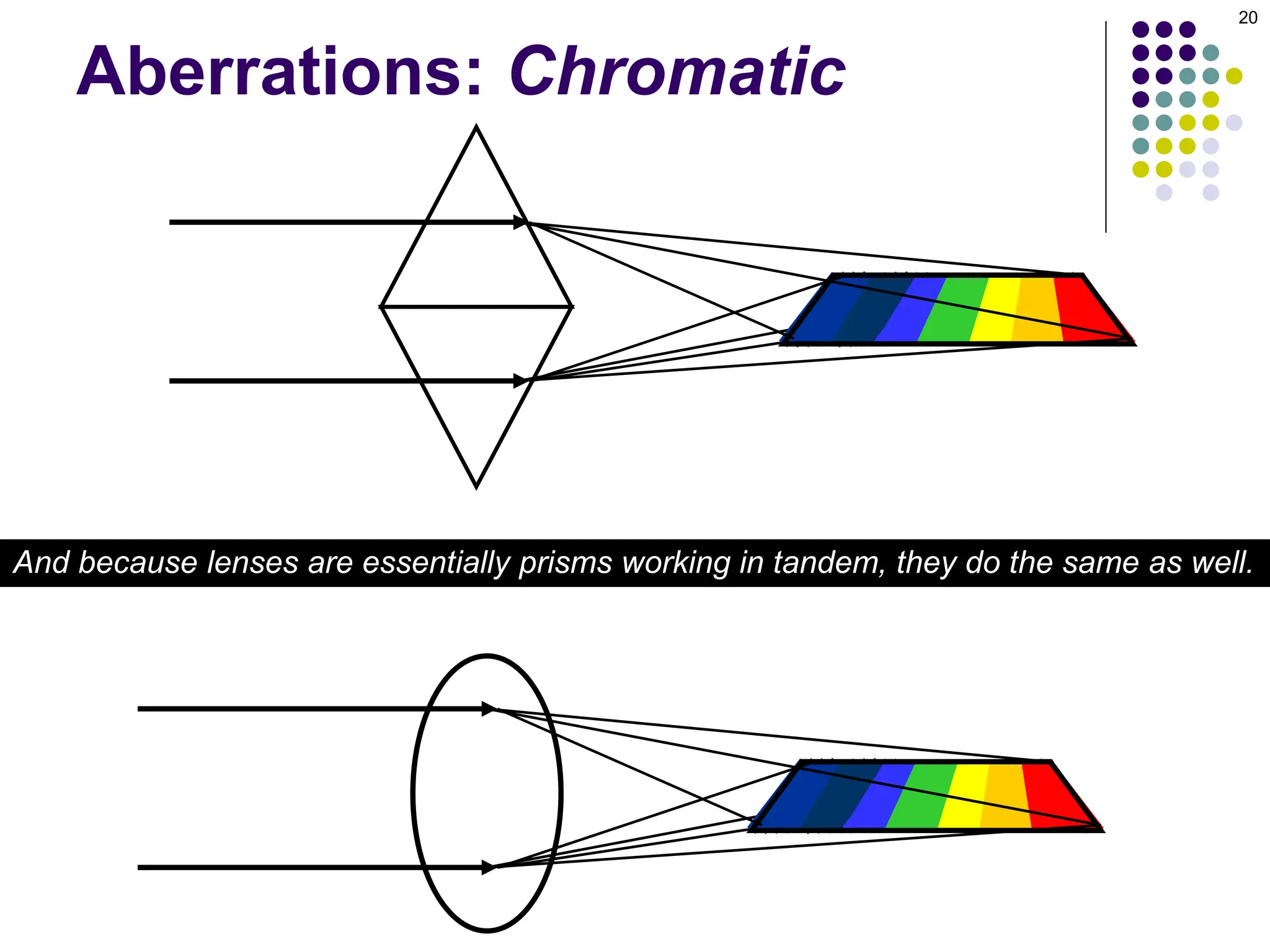 20

Aberrations: Chromatic

And because lenses are essentially prisms working in tandem, they do the same as well.